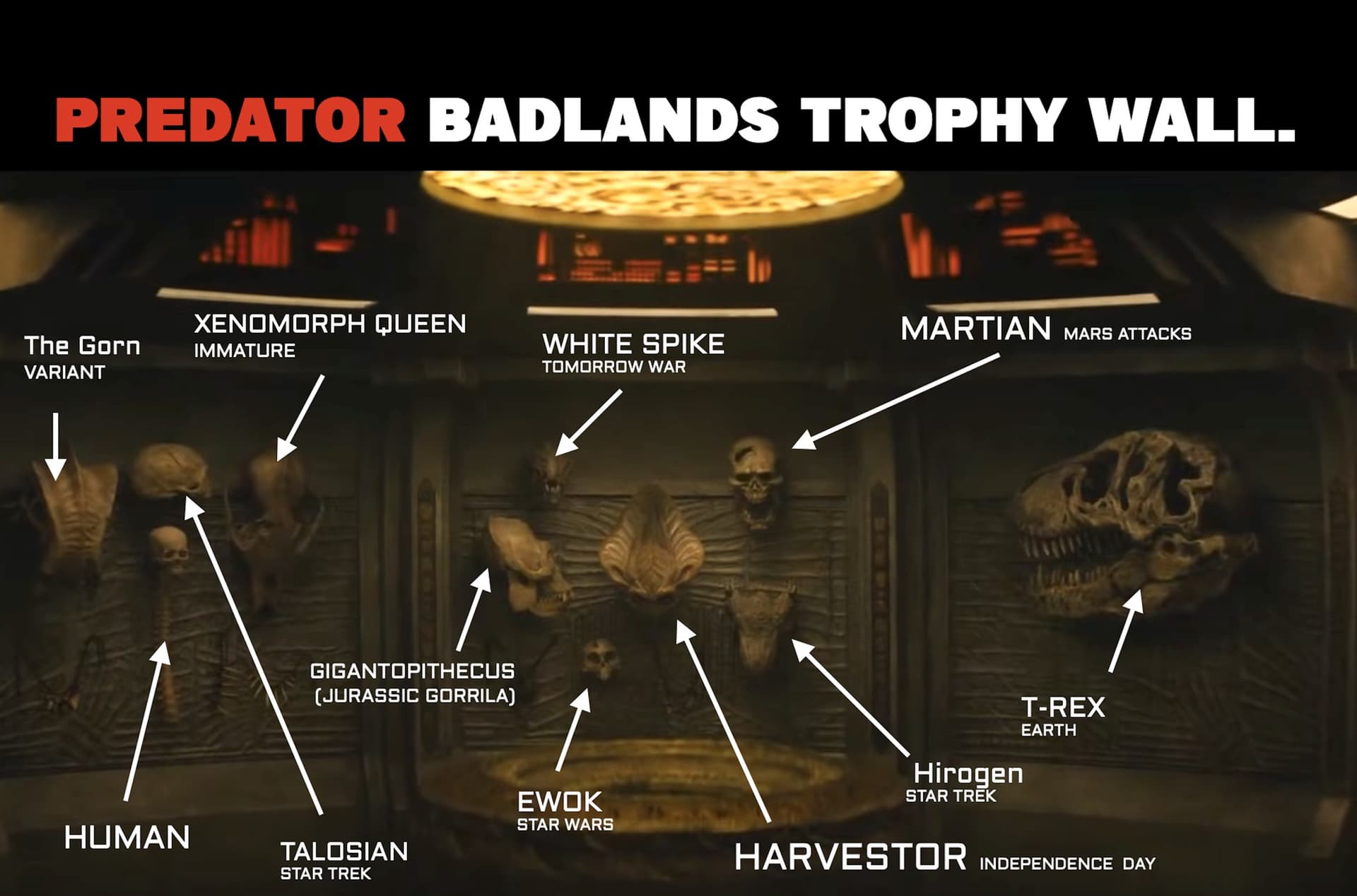 PREDATOR BADLANDS TROPHY WALL.

The Gorn
VARIANT

XENOMORPH QUEEN
IMMATURE

WHITE SPIKE
TOMORROW WAR

MARTIAN MARS ATTACKS

GIGANTOPITHECUS
(JURASSIC GORRILA)

T-REX
EARTH

Hirogen
STAR TREK

EWOK
STAR WARS

HUMAN

TALOSIAN
STAR TREK

HARVESTOR INDEPENDENCE DAY